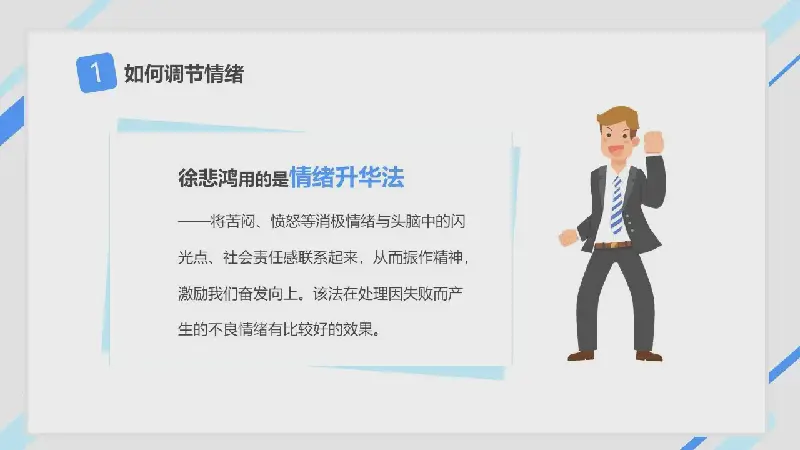 1 如何调节情绪

徐悲鸿用的是情绪升华法

——将苦闷、愤怒等消极情绪与头脑中的闪光点、社会责任感联系起来，从而振作精神，激励我们奋发向上。该法在处理因失败而产生的不良情绪有比较好的效果。